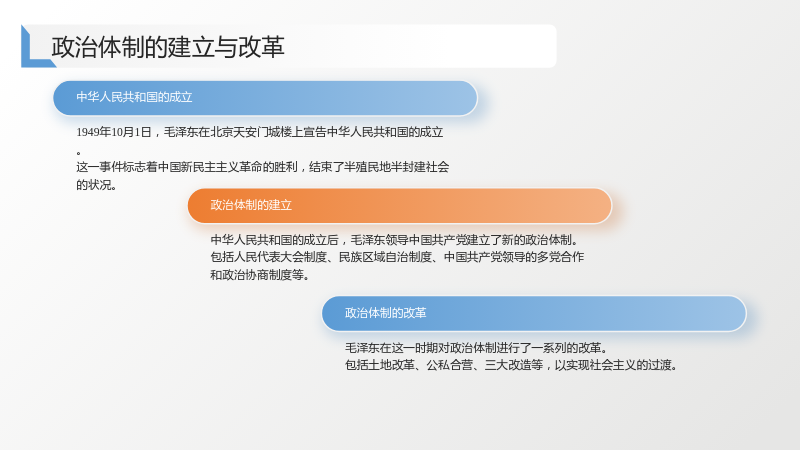 政治体制的建立与改革

中华人民共和国的成立

1949年10月1日，毛泽东在北京天安门城楼上宣告中华人民共和国的成立。
这一事件标志着中国新民主主义革命的胜利，结束了半殖民地半封建社会的状况。

政治体制的建立

中华人民共和国的成立后，毛泽东领导中国共产党建立了新的政治体制。
包括人民代表大会制度、民族区域自治制度、中国共产党领导的多党合作和政治协商制度等。

政治体制的改革

毛泽东在这一时期对政治体制进行了一系列的改革。
包括土地改革、公私合营、三大改造等，以实现社会主义的过渡。